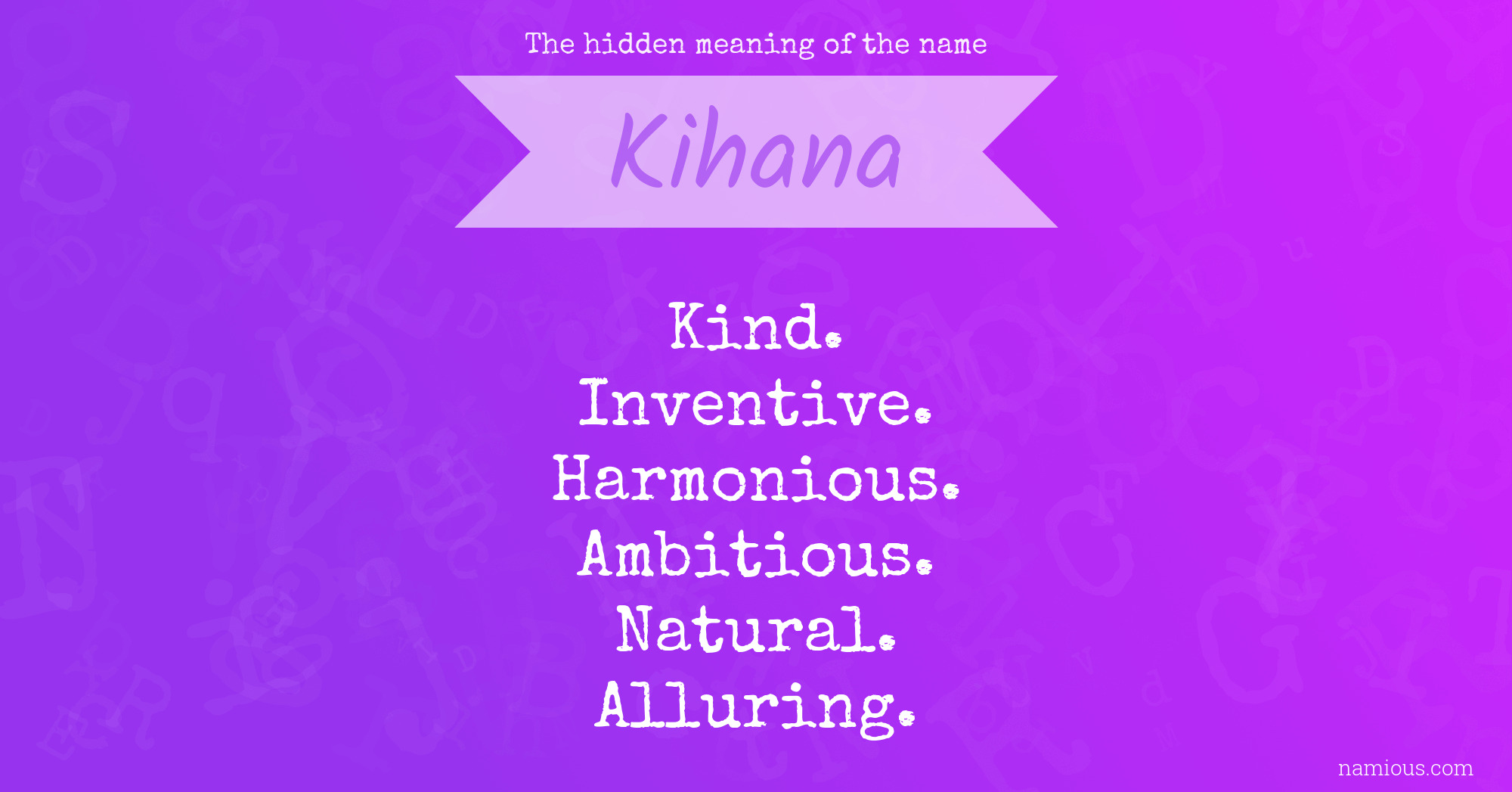 The hidden meaning of the name

Kihana

Kind.
Inventive.
Harmonious.
Ambitious.
Natural.
Alluring.

namious.com